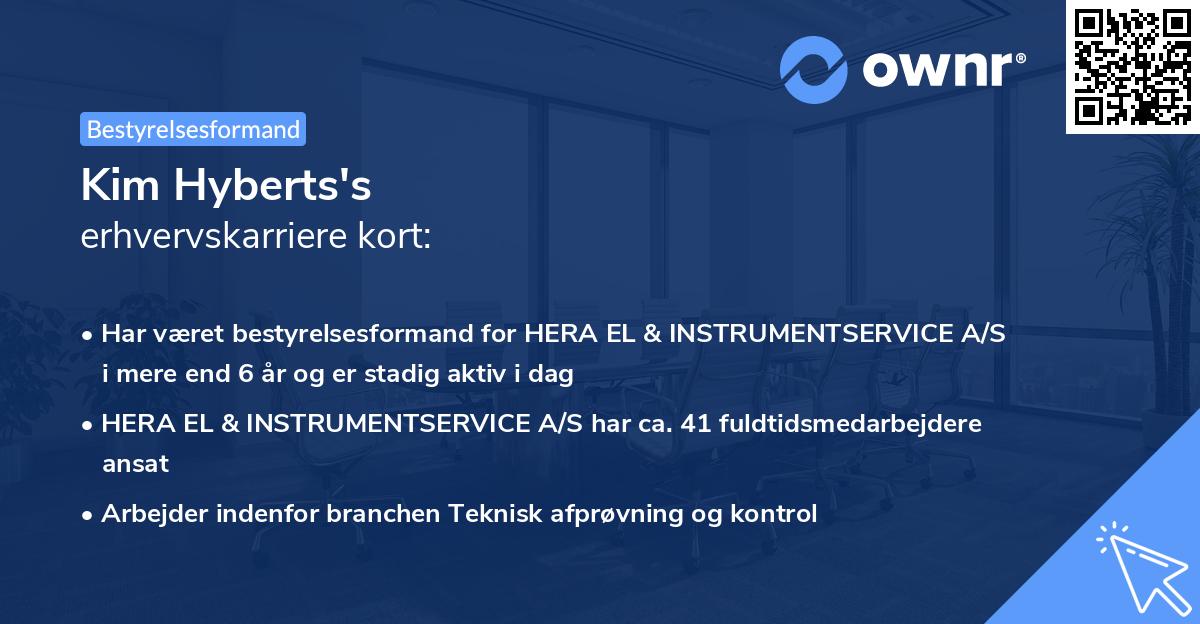 ownr®

Bestyrelsesformand

Kim Hyberts's
erhvervskarriere kort:

• Har været bestyrelsesformand for HERA EL & INSTRUMENTSERVICE A/S i mere end 6 år og er stadig aktiv i dag
• HERA EL & INSTRUMENTSERVICE A/S har ca. 41 fuldtidsmedarbejdere ansat
• Arbejder indenfor branchen Teknisk afprøvning og kontrol